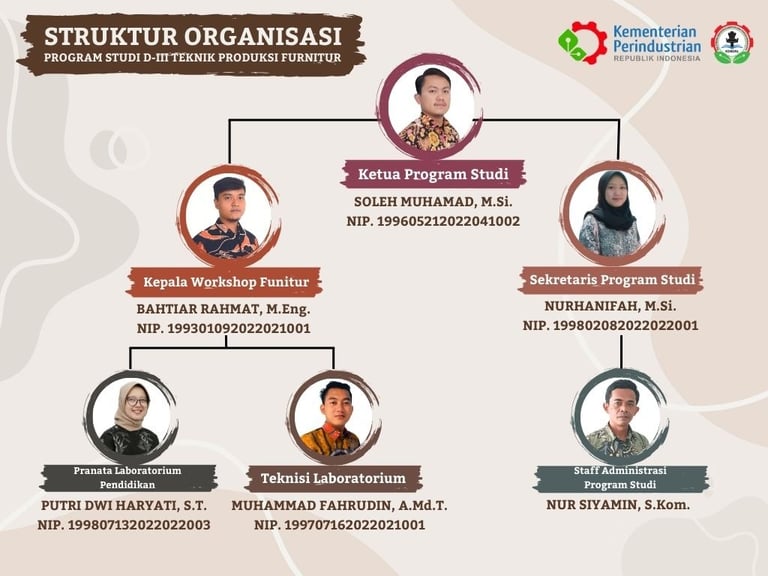 STRUKTUR ORGANISASI
PROGRAM STUDI D-III TEKNIK PRODUKSI FURNITUR

Kementerian Perindustrian
REPUBLIK INDONESIA

Ketua Program Studi
SOLEH MUHAMAD, M.Si.
NIP. 199605212022041002

Kepala Workshop Funitur
BAHTIAR RAHMAT, M.Eng.
NIP. 199301092022021001

Sekretaris Program Studi
NURHANIFAH, M.Si.
NIP. 199802082022022001

Pranata Laboratorium Pendidikan
PUTRI DWI HARYATI, S.T.
NIP. 199807132022022003

Teknisi Laboratorium
MUHAMMAD FAHRUDIN, A.Md.T.
NIP. 199707162022021001

Staff Administrasi Program Studi
NUR SIYAMIN, S.Kom.